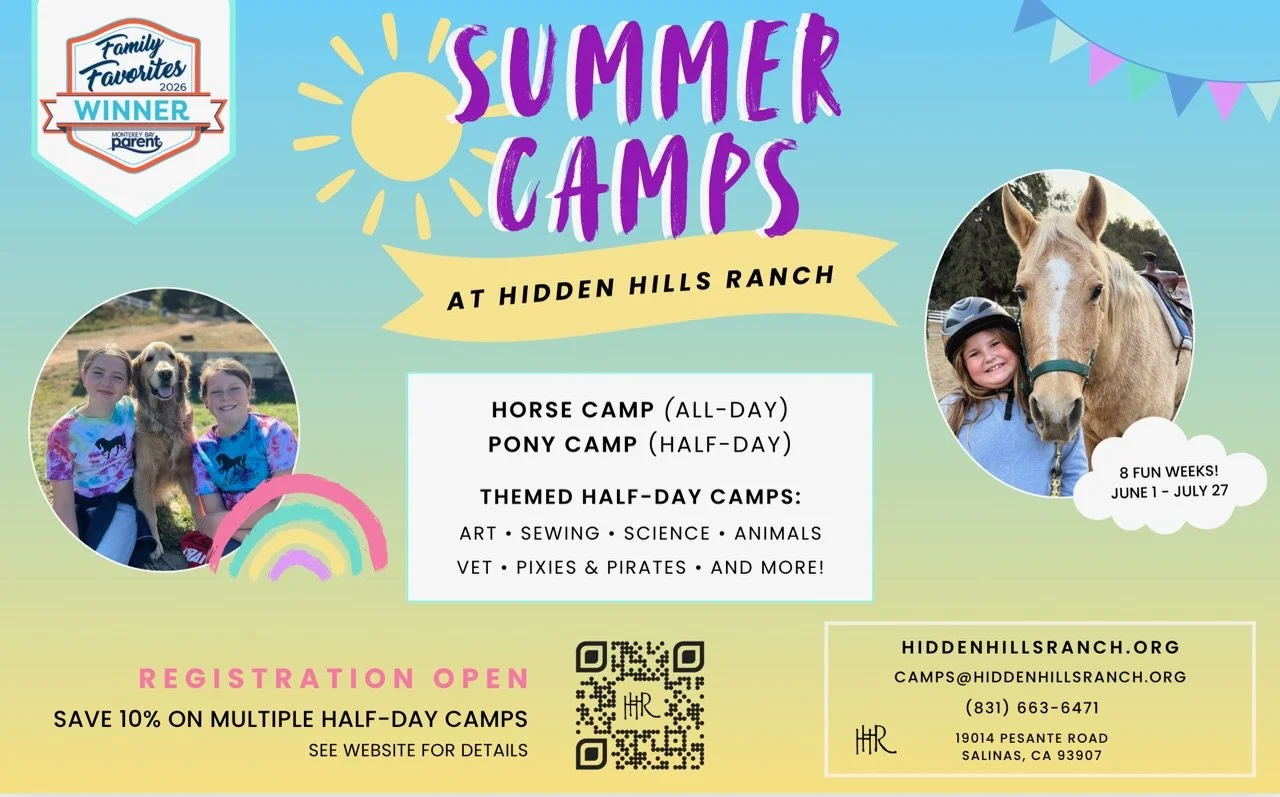 Family Favorites 2026 WINNER MONTEREY BAY parent

SUMMER CAMPS

AT HIDDEN HILLS RANCH

HORSE CAMP (ALL-DAY)
PONY CAMP (HALF-DAY)

THEMED HALF-DAY CAMPS:
ART • SEWING • SCIENCE • ANIMALS
VET • PIXIES & PIRATES • AND MORE!

8 FUN WEEKS!
JUNE 1 - JULY 27

REGISTRATION OPEN
SAVE 10% ON MULTIPLE HALF-DAY CAMPS
SEE WEBSITE FOR DETAILS

HHR

HIDDENHILLSRANCH.ORG
CAMPS@HIDDENHILLSRANCH.ORG
(831) 663-6471
HHR
19014 PESANTE ROAD
SALINAS, CA 93907